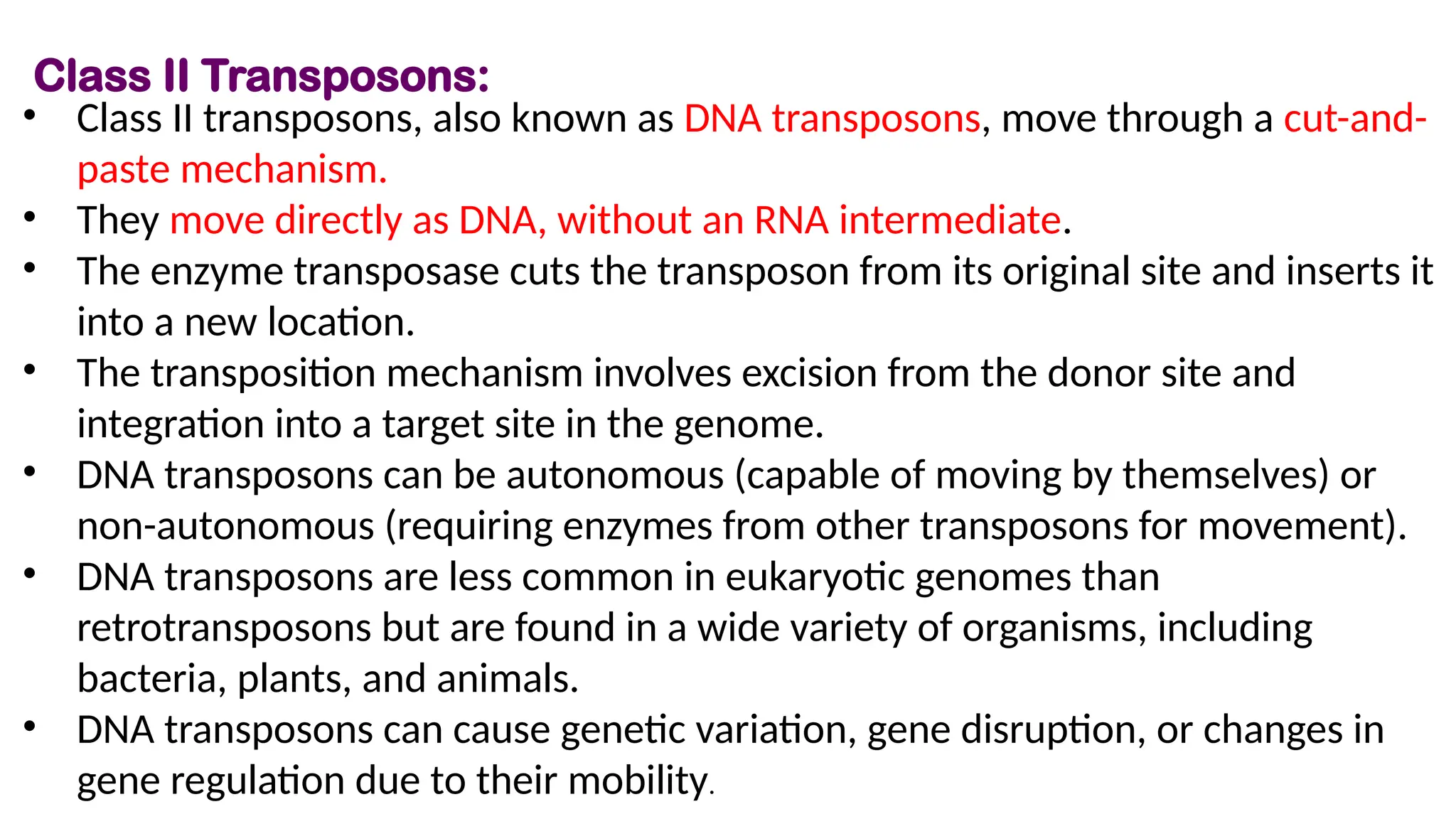 Class II Transposons:

• Class II transposons, also known as DNA transposons, move through a cut-and-paste mechanism.
• They move directly as DNA, without an RNA intermediate.
• The enzyme transposase cuts the transposon from its original site and inserts it into a new location.
• The transposition mechanism involves excision from the donor site and integration into a target site in the genome.
• DNA transposons can be autonomous (capable of moving by themselves) or non-autonomous (requiring enzymes from other transposons for movement).
• DNA transposons are less common in eukaryotic genomes than retrotransposons but are found in a wide variety of organisms, including bacteria, plants, and animals.
• DNA transposons can cause genetic variation, gene disruption, or changes in gene regulation due to their mobility.